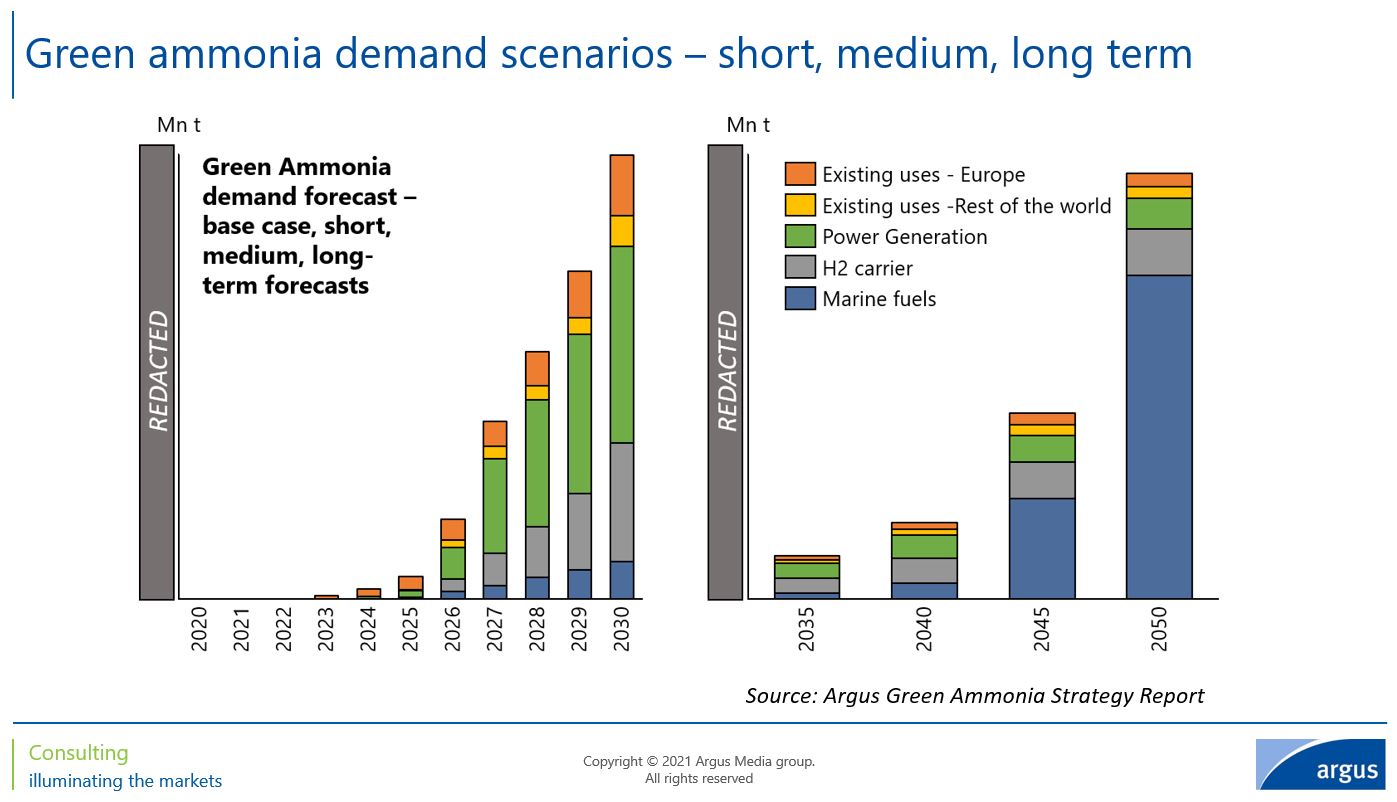 Green ammonia demand scenarios – short, medium, long term

Mn t

REDACTED

Green Ammonia demand forecast – base case, short, medium, long-term forecasts

2020
2021
2022
2023
2024
2025
2026
2027
2028
2029
2030

Mn t

REDACTED

Existing uses - Europe
Existing uses -Rest of the world
Power Generation
H2 carrier
Marine fuels

2035
2040
2045
2050

Source: Argus Green Ammonia Strategy Report

Consulting
illuminating the markets

Copyright © 2021 Argus Media group.
All rights reserved

argus